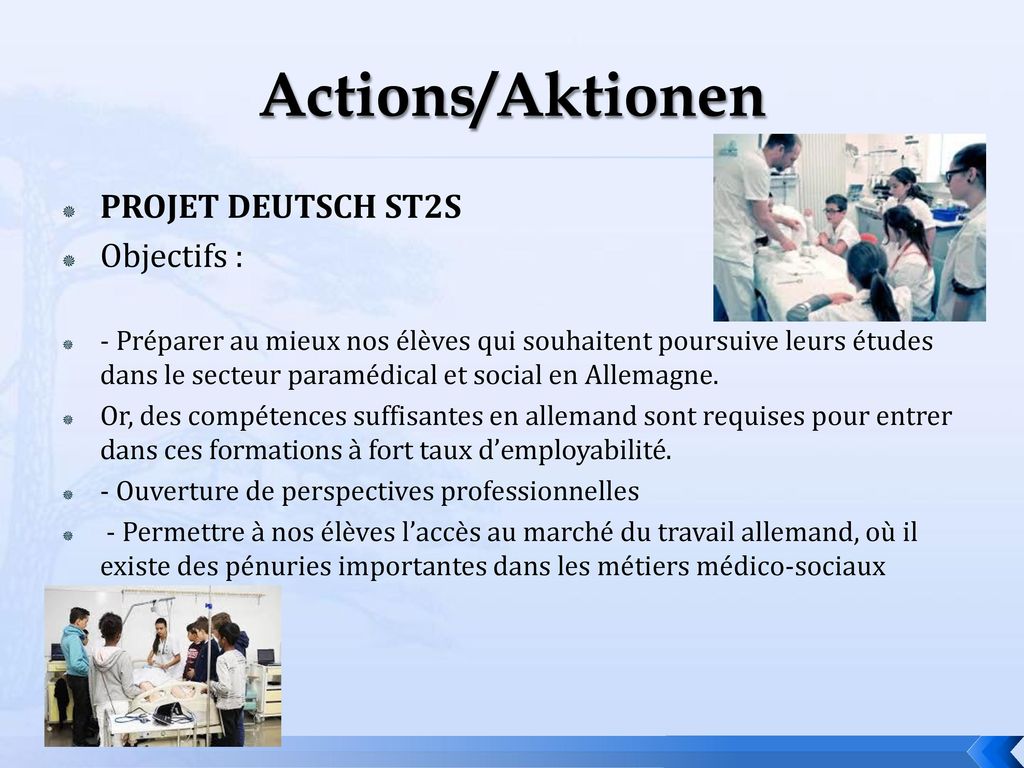 Actions/Aktionen

PROJET DEUTSCH ST2S

Objectifs :

- Préparer au mieux nos élèves qui souhaitent poursuive leurs études dans le secteur paramédical et social en Allemagne.

Or, des compétences suffisantes en allemand sont requises pour entrer dans ces formations à fort taux d'employabilité.

- Ouverture de perspectives professionnelles

- Permettre à nos élèves l'accès au marché du travail allemand, où il existe des pénuries importantes dans les métiers médico-sociaux